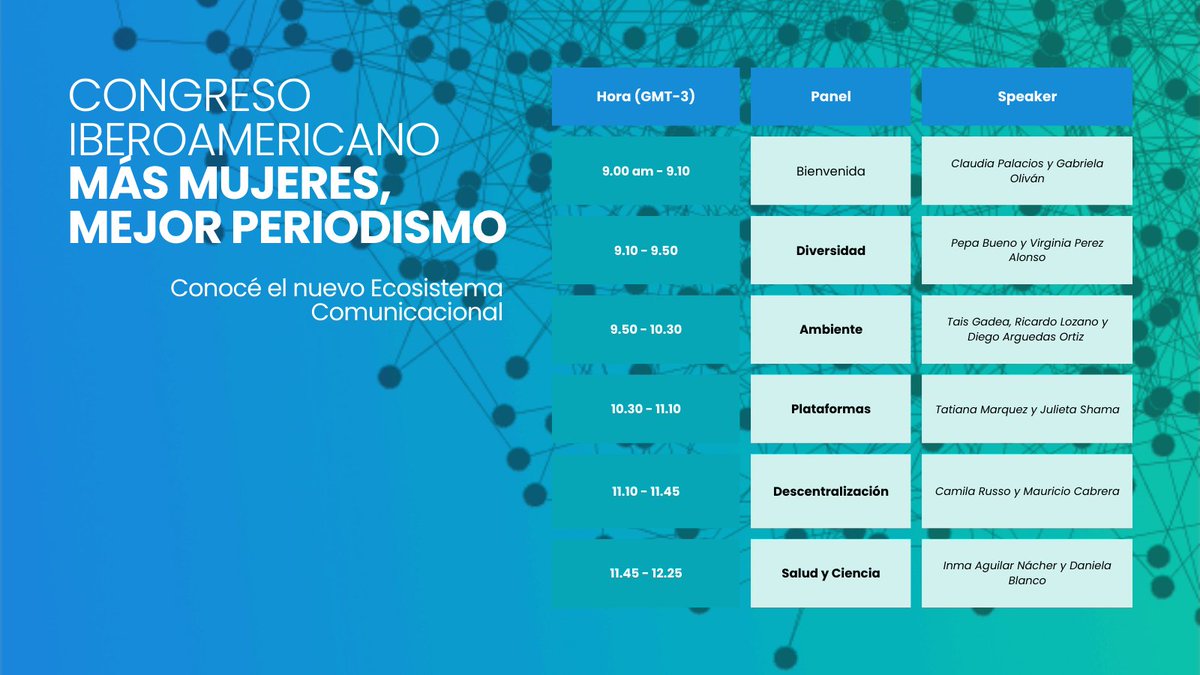 CONGRESO IBEROAMERICANO
MÁS MUJERES, MEJOR PERIODISMO

Conocé el nuevo Ecosistema Comunicacional

| Hora (GMT-3) | Panel | Speaker |
|---|---|---|
| 9.00 am - 9.10 | Bienvenida | Claudia Palacios y Gabriela Oliván |
| 9.10 - 9.50 | Diversidad | Pepa Bueno y Virginia Perez Alonso |
| 9.50 - 10.30 | Ambiente | Tais Gadea, Ricardo Lozano y Diego Arguedas Ortiz |
| 10.30 - 11.10 | Plataformas | Tatiana Marquez y Julieta Shama |
| 11.10 - 11.45 | Descentralización | Camila Russo y Mauricio Cabrera |
| 11.45 - 12.25 | Salud y Ciencia | Inma Aguilar Nácher y Daniela Blanco |